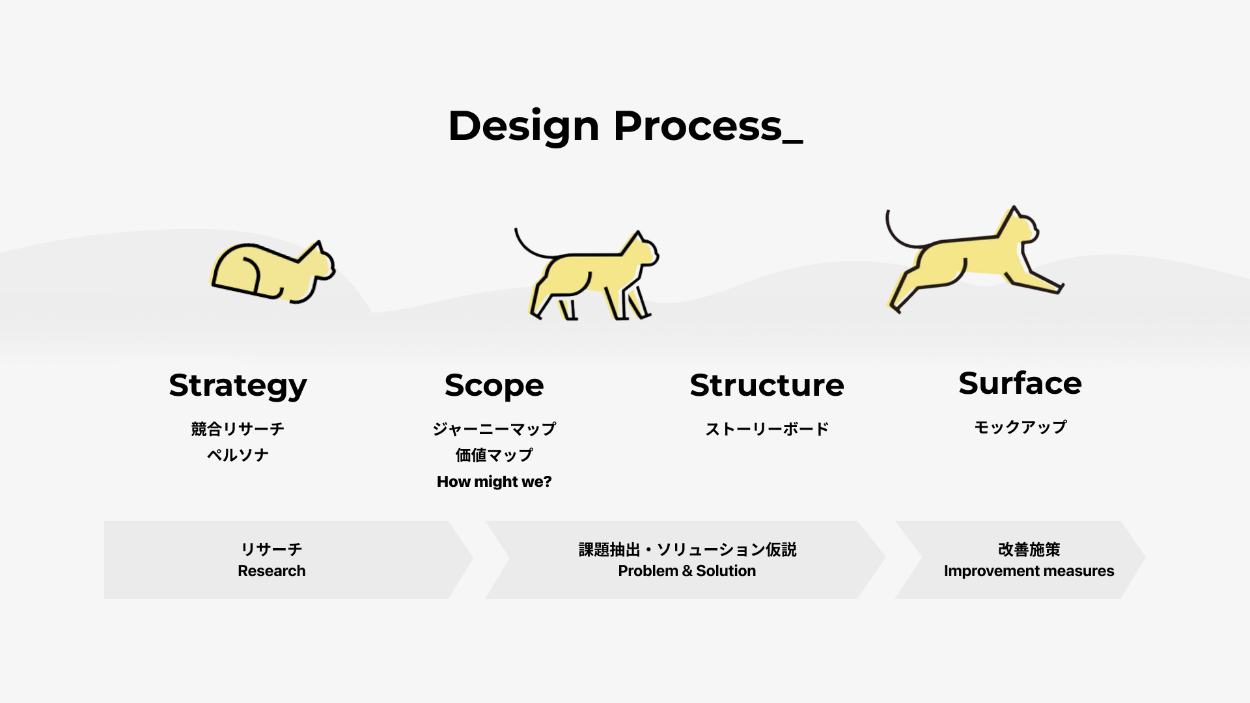 Design Process_

Strategy
競合リサーチ
ペルソナ

Scope
ジャーニーマップ
価値マップ
How might we?

Structure
ストーリーボード

Surface
モックアップ

リサーチ
Research

課題抽出・ソリューション仮説
Problem & Solution

改善施策
Improvement measures